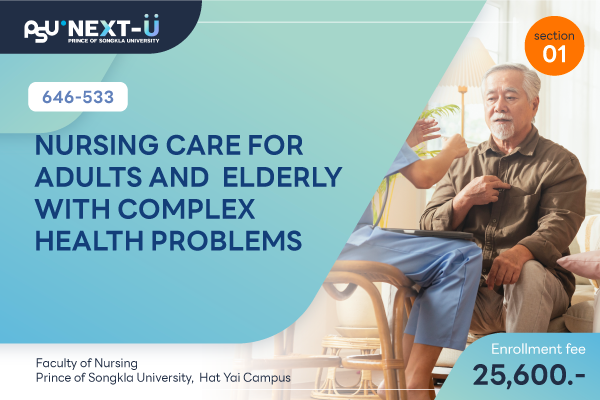 PSU NEXT-U
PRINCE OF SONGKLA UNIVERSITY

section
01

646-533

NURSING CARE FOR ADULTS AND ELDERLY WITH COMPLEX HEALTH PROBLEMS

Faculty of Nursing
Prince of Songkla University, Hat Yai Campus

Enrollment fee
25,600.-